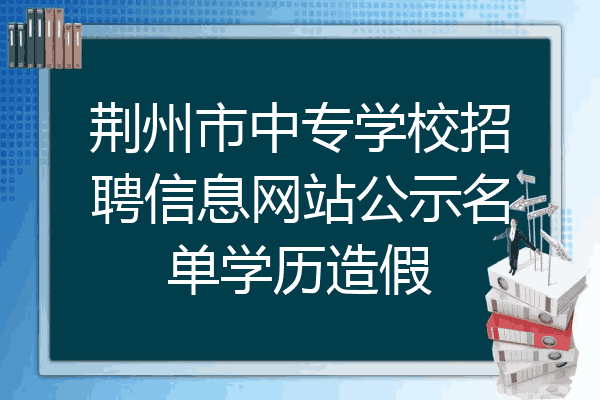 荆州市中专学校招聘信息网站公示名单学历造假